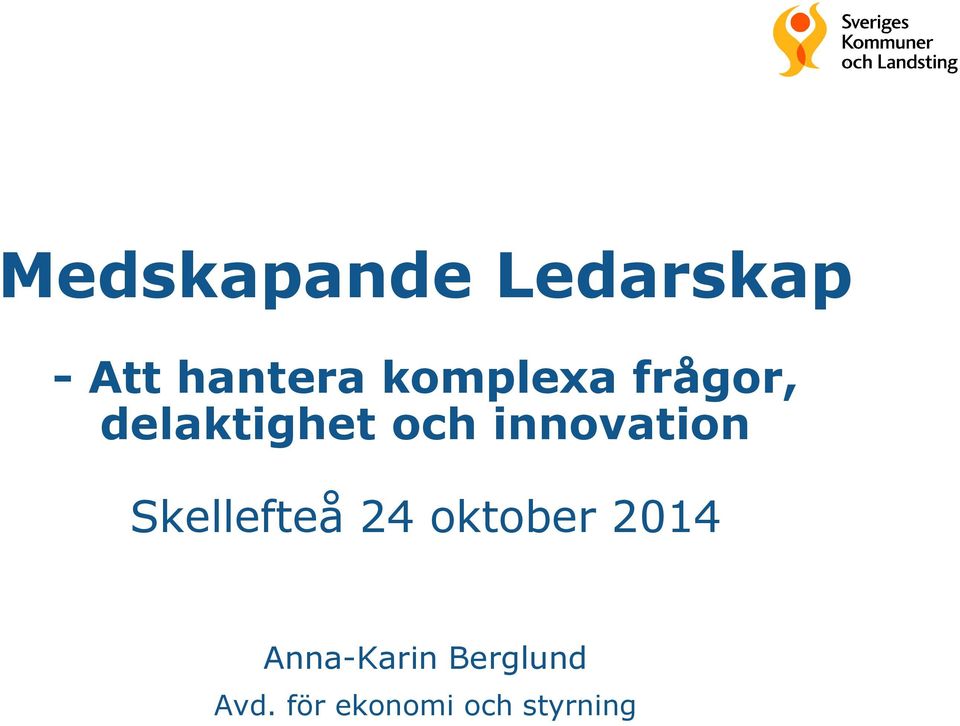 Sveriges Kommuner och Landsting

Medskapande Ledarskap

- Att hantera komplexa frågor, delaktighet och innovation

Skellefteå 24 oktober 2014

Anna-Karin Berglund

Avd. för ekonomi och styrning